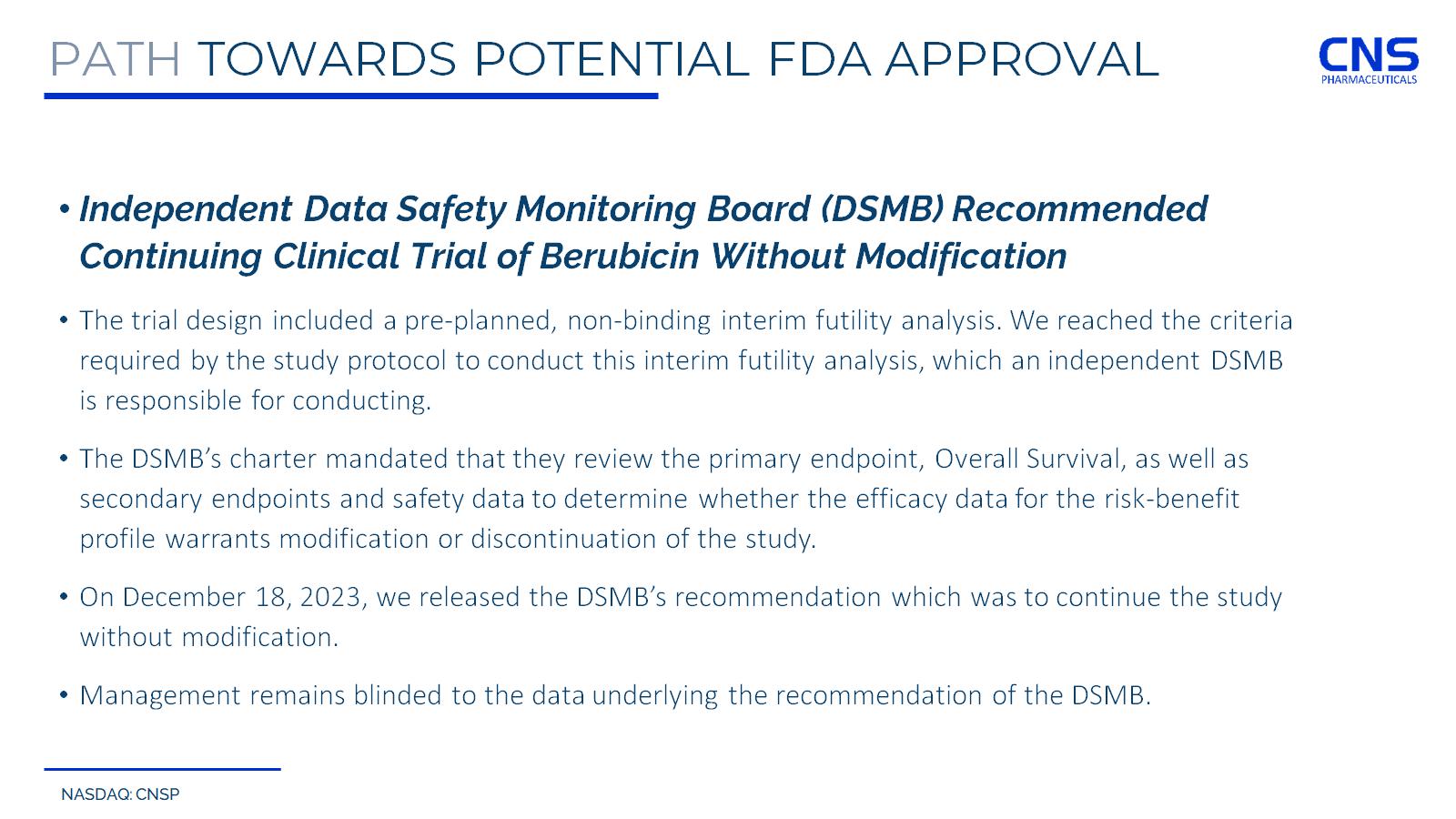 PATH TOWARDS POTENTIAL FDA APPROVAL

CNS
PHARMACEUTICALS

• Independent Data Safety Monitoring Board (DSMB) Recommended Continuing Clinical Trial of Berubicin Without Modification

• The trial design included a pre-planned, non-binding interim futility analysis. We reached the criteria required by the study protocol to conduct this interim futility analysis, which an independent DSMB is responsible for conducting.

• The DSMB's charter mandated that they review the primary endpoint, Overall Survival, as well as secondary endpoints and safety data to determine whether the efficacy data for the risk-benefit profile warrants modification or discontinuation of the study.

• On December 18, 2023, we released the DSMB's recommendation which was to continue the study without modification.

• Management remains blinded to the data underlying the recommendation of the DSMB.

NASDAQ: CNSP